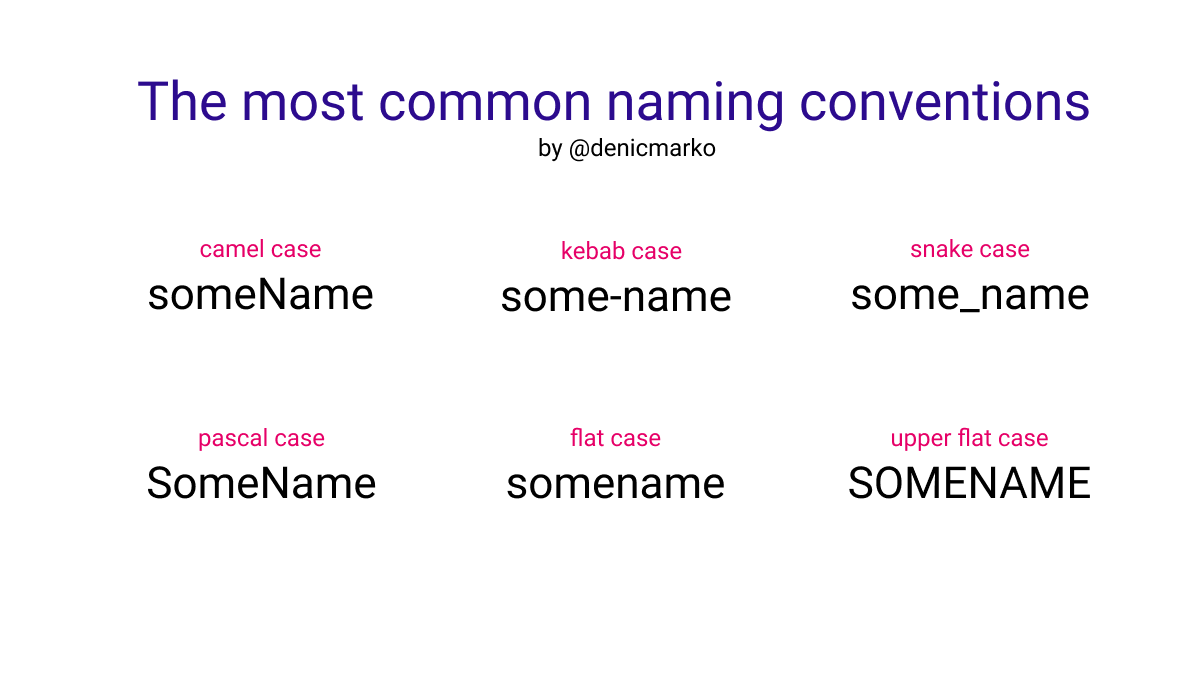 The most common naming conventions
by @denicmarko

camel case
someName

kebab case
some-name

snake case
some_name

pascal case
SomeName

flat case
somename

upper flat case
SOMENAME